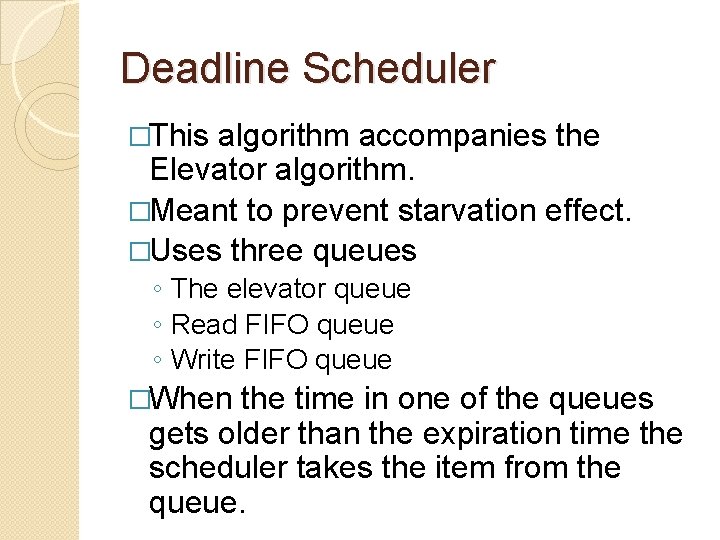 Deadline Scheduler

□This algorithm accompanies the Elevator algorithm.

□Meant to prevent starvation effect.

□Uses three queues

◦ The elevator queue

◦ Read FIFO queue

◦ Write FIFO queue

□When the time in one of the queues gets older than the expiration time the scheduler takes the item from the queue.